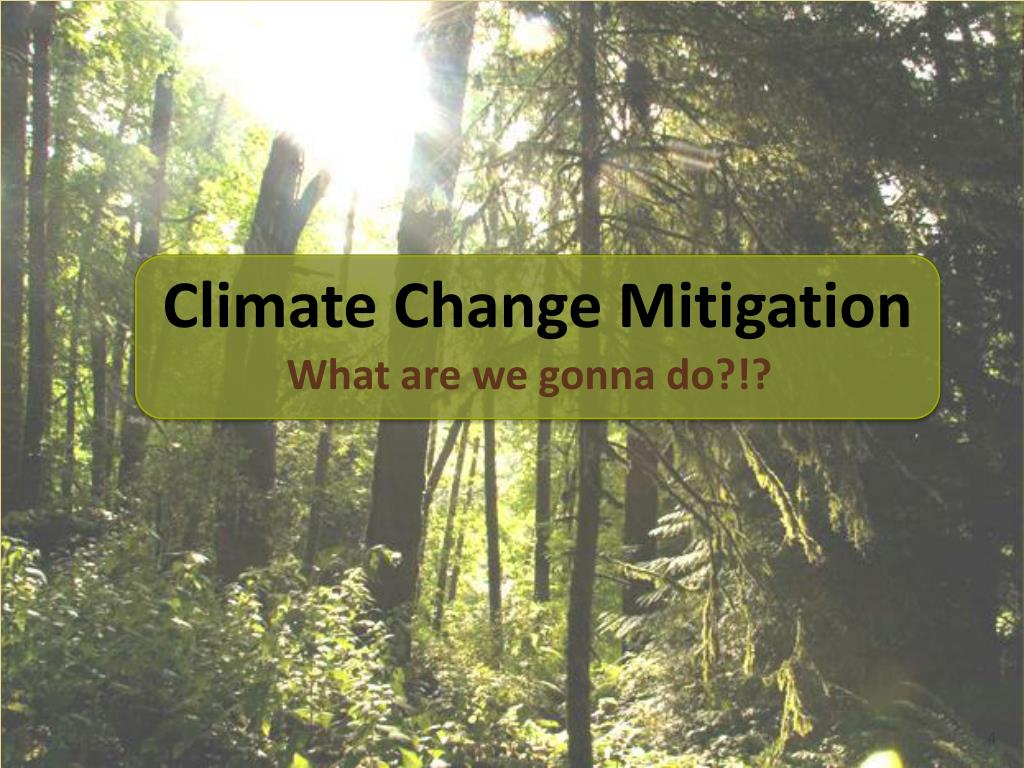 Climate Change Mitigation
What are we gonna do?!?

4